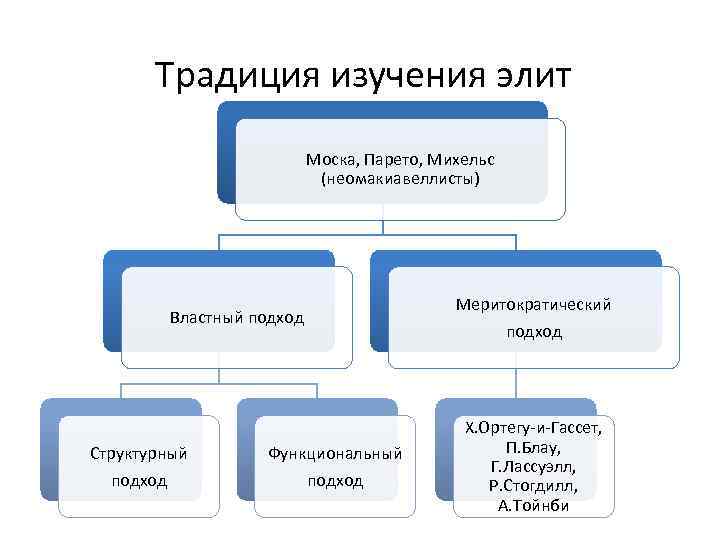 Традиция изучения элит

Моска, Парето, Михельс (неомакиавеллисты)

Властный подход

Меритократический подход

Структурный подход

Функциональный подход

Х.Ортегу-и-Гассет, П.Блау, Г.Лассуэлл, Р.Стогдилл, А.Тойнби